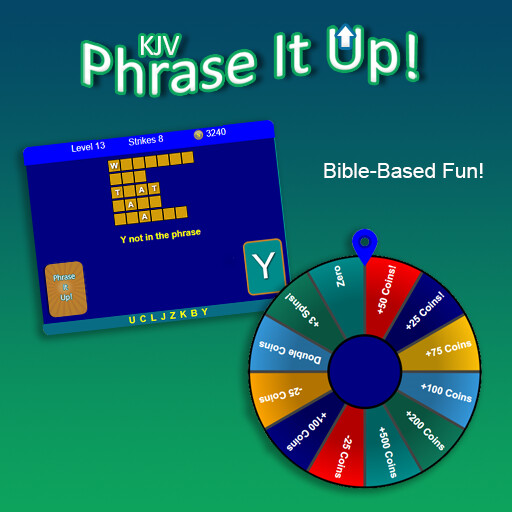 KJV
Phrase It Up!

Level 13 Strikes 8 3240

W
T A T
A
A

Y not in the phrase

Phrase It Up!

Y

U C L J Z K B Y

Bible-Based Fun!

Zero
+50 Coins!
+25 Coins!
+75 Coins
+100 Coins
+200 Coins
+500 Coins
-25 Coins
+100 Coins
-25 Coins
Double Coins
+3 Spins!